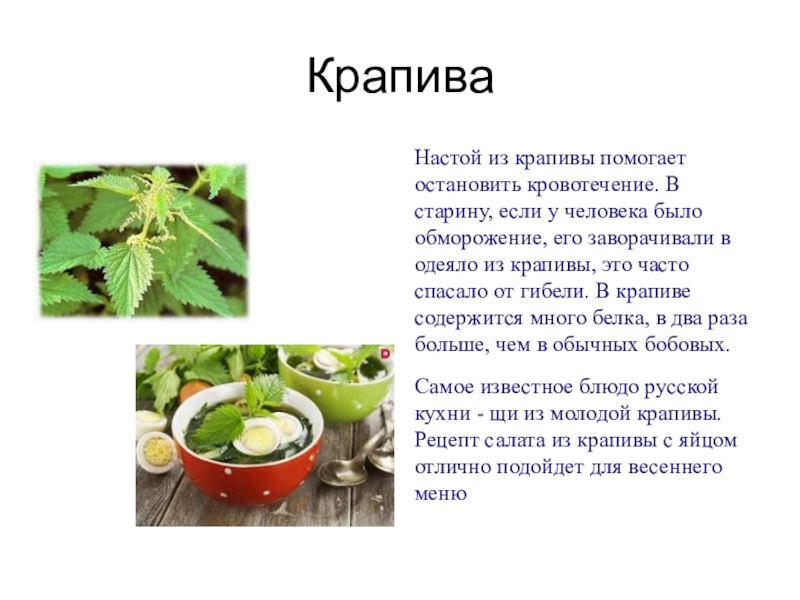 Крапива

Настой из крапивы помогает остановить кровотечение. В старину, если у человека было обморожение, его заворачивали в одеяло из крапивы, это часто спасало от гибели. В крапиве содержится много белка, в два раза больше, чем в обычных бобовых.

Самое известное блюдо русской кухни - щи из молодой крапивы. Рецепт салата из крапивы с яйцом отлично подойдет для весеннего меню